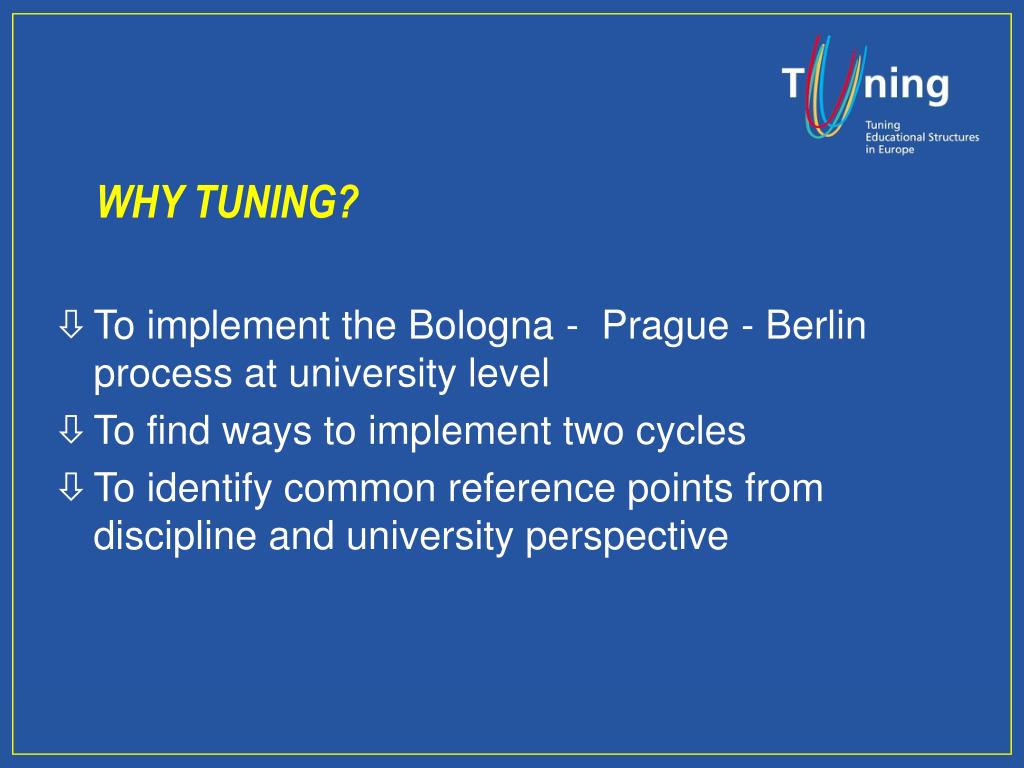 Tuning
Tuning Educational Structures in Europe

WHY TUNING?

⇩ To implement the Bologna - Prague - Berlin process at university level

⇩ To find ways to implement two cycles

⇩ To identify common reference points from discipline and university perspective